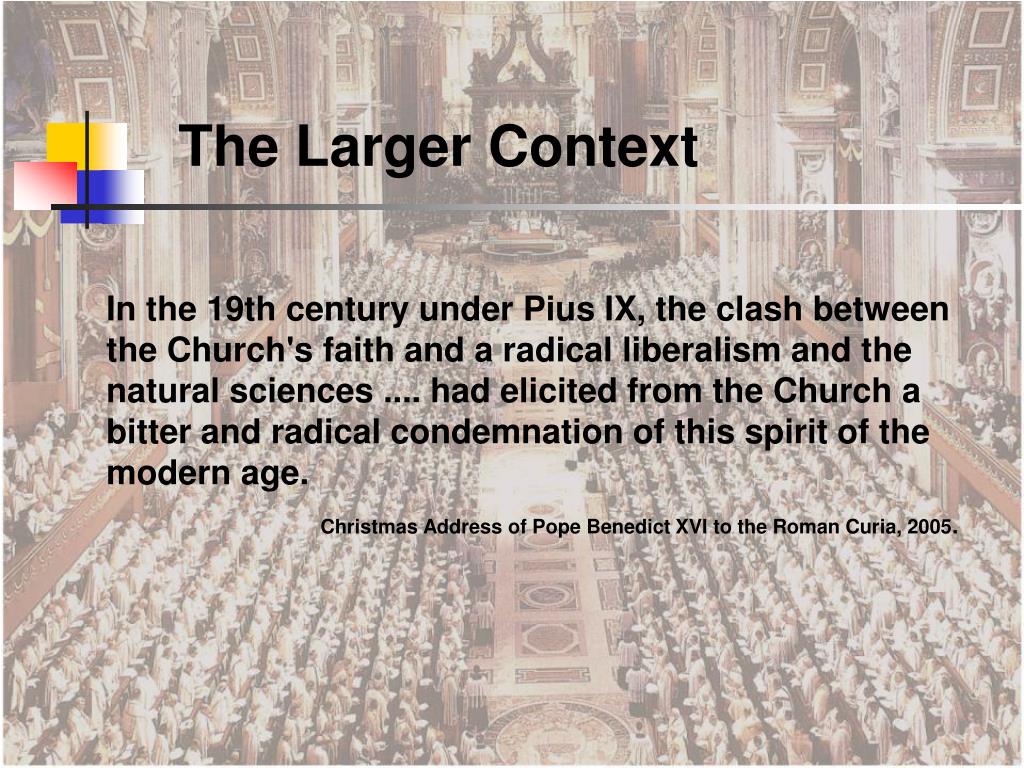 The Larger Context

In the 19th century under Pius IX, the clash between the Church's faith and a radical liberalism and the natural sciences .... had elicited from the Church a bitter and radical condemnation of this spirit of the modern age.

Christmas Address of Pope Benedict XVI to the Roman Curia, 2005.